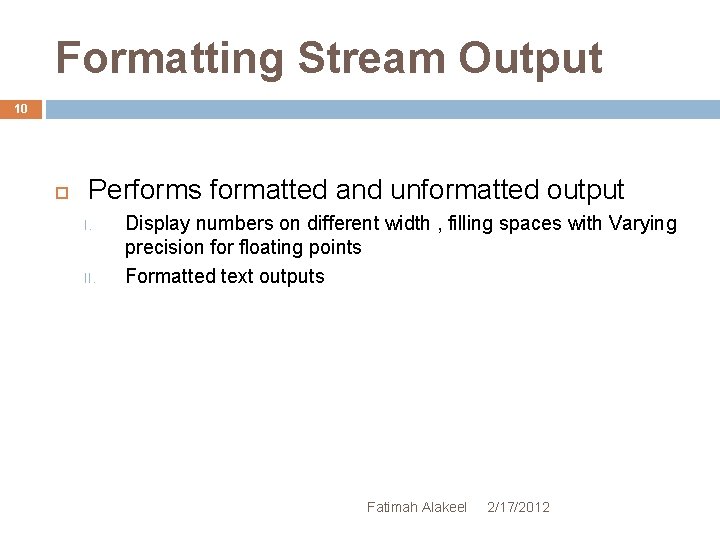 Formatting Stream Output

10

Performs formatted and unformatted output

I. Display numbers on different width , filling spaces with Varying precision for floating points

II. Formatted text outputs

Fatimah Alakeel 2/17/2012